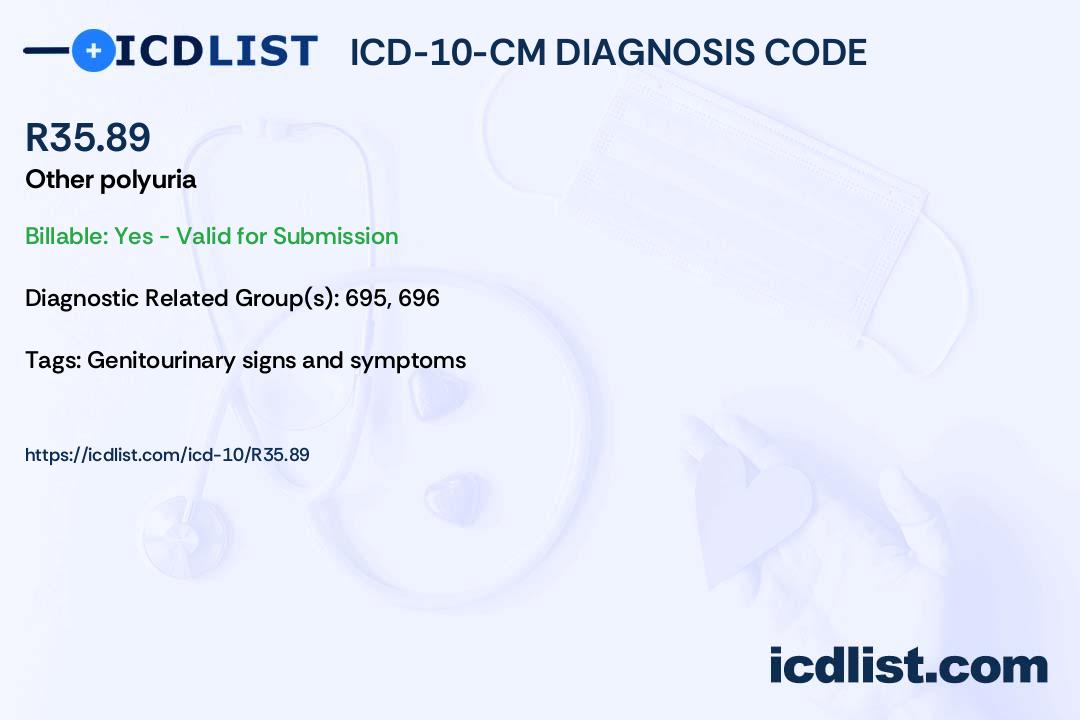 ICDLIST ICD-10-CM DIAGNOSIS CODE

R35.89
Other polyuria

Billable: Yes - Valid for Submission

Diagnostic Related Group(s): 695, 696

Tags: Genitourinary signs and symptoms

https://icdlist.com/icd-10/R35.89

icdlist.com